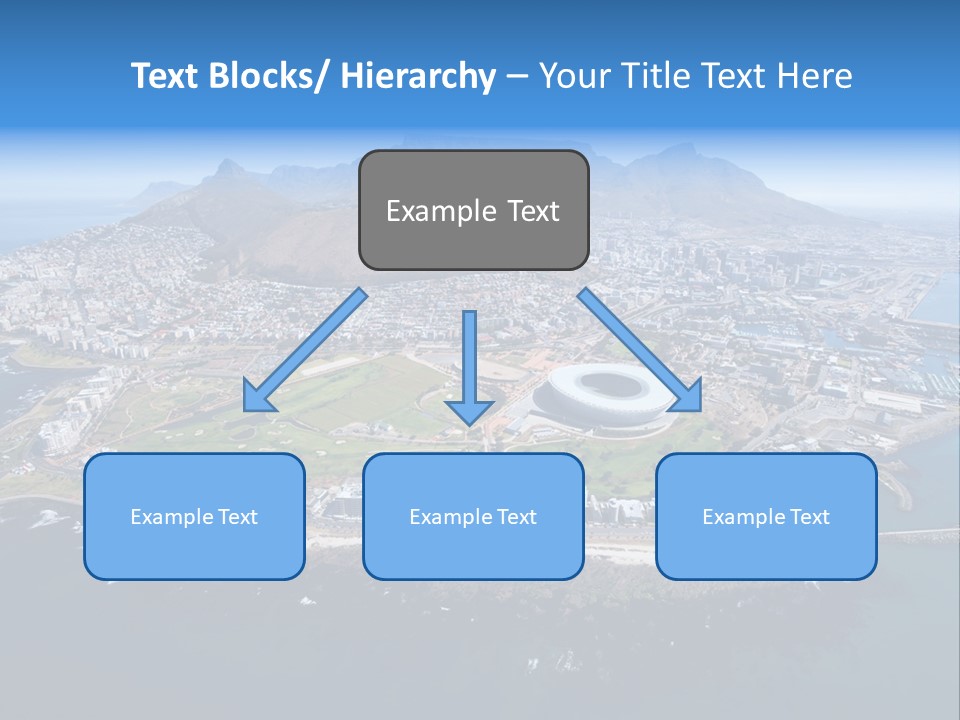 Text Blocks/ Hierarchy – Your Title Text Here

Example Text

Example Text

Example Text

Example Text